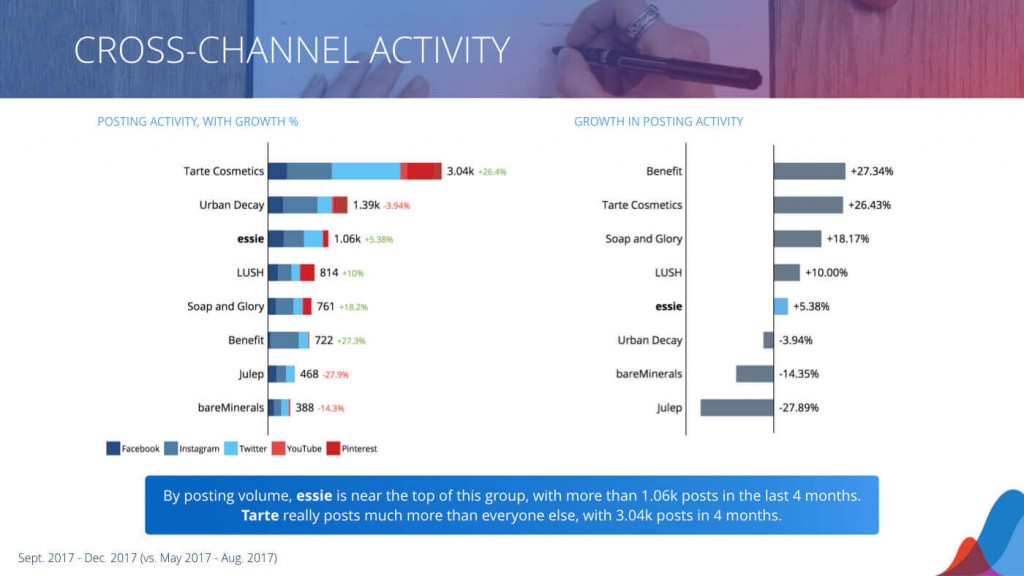 CROSS-CHANNEL ACTIVITY

POSTING ACTIVITY, WITH GROWTH %

Tarte Cosmetics 3.04k +26.4%
Urban Decay 1.39k -3.94%
essie 1.06k +5.38%
LUSH 814 +10%
Soap and Glory 761 +18.2%
Benefit 722 +27.3%
Julep 468 -27.9%
bareMinerals 388 -14.3%

Facebook Instagram Twitter YouTube Pinterest

GROWTH IN POSTING ACTIVITY

Benefit +27.34%
Tarte Cosmetics +26.43%
Soap and Glory +18.17%
LUSH +10.00%
essie +5.38%
Urban Decay -3.94%
bareMinerals -14.35%
Julep -27.89%

By posting volume, essie is near the top of this group, with more than 1.06k posts in the last 4 months. Tarte really posts much more than everyone else, with 3.04k posts in 4 months.

Sept. 2017 - Dec. 2017 (vs. May 2017 - Aug. 2017)